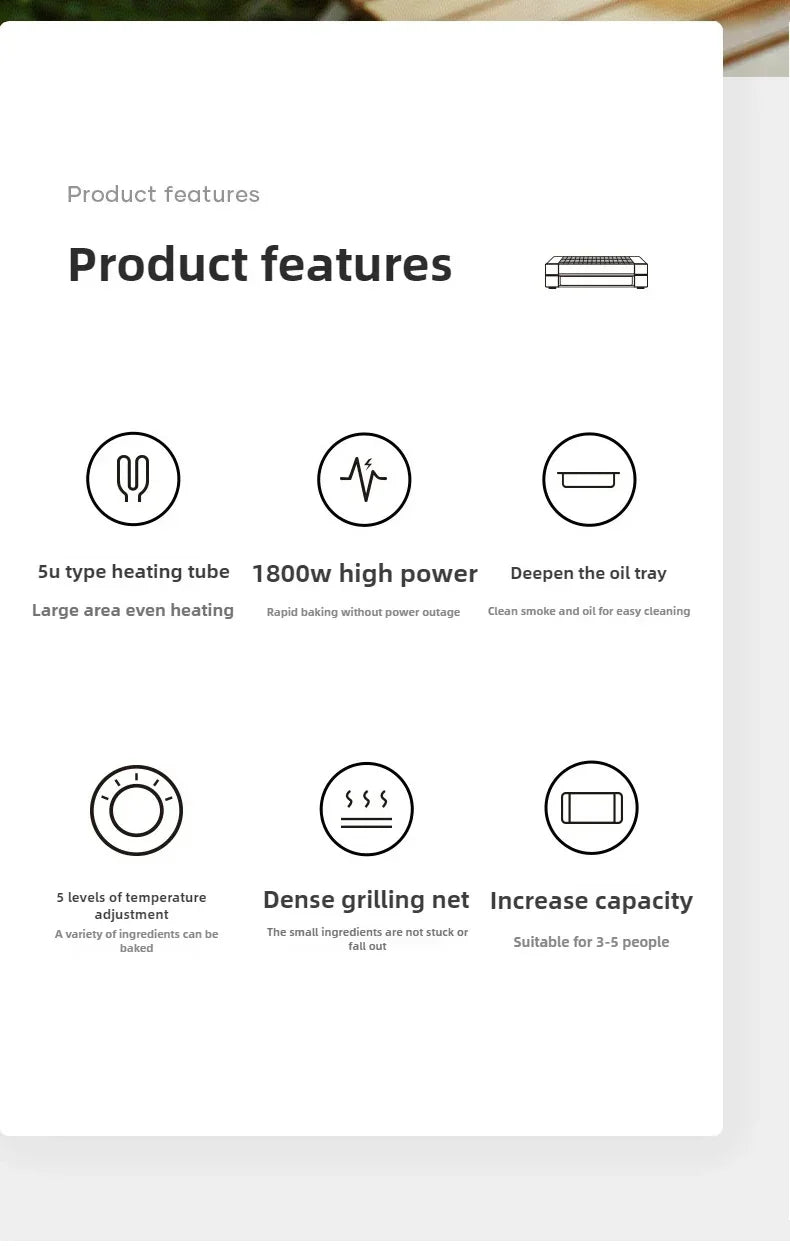 Product features

Product features

5u type heating tube

Large area even heating

1800w high power

Rapid baking without power outage

Deepen the oil tray

Clean smoke and oil for easy cleaning

5 levels of temperature adjustment

A variety of ingredients can be baked

Dense grilling net

The small ingredients are not stuck or fall out

Increase capacity

Suitable for 3-5 people